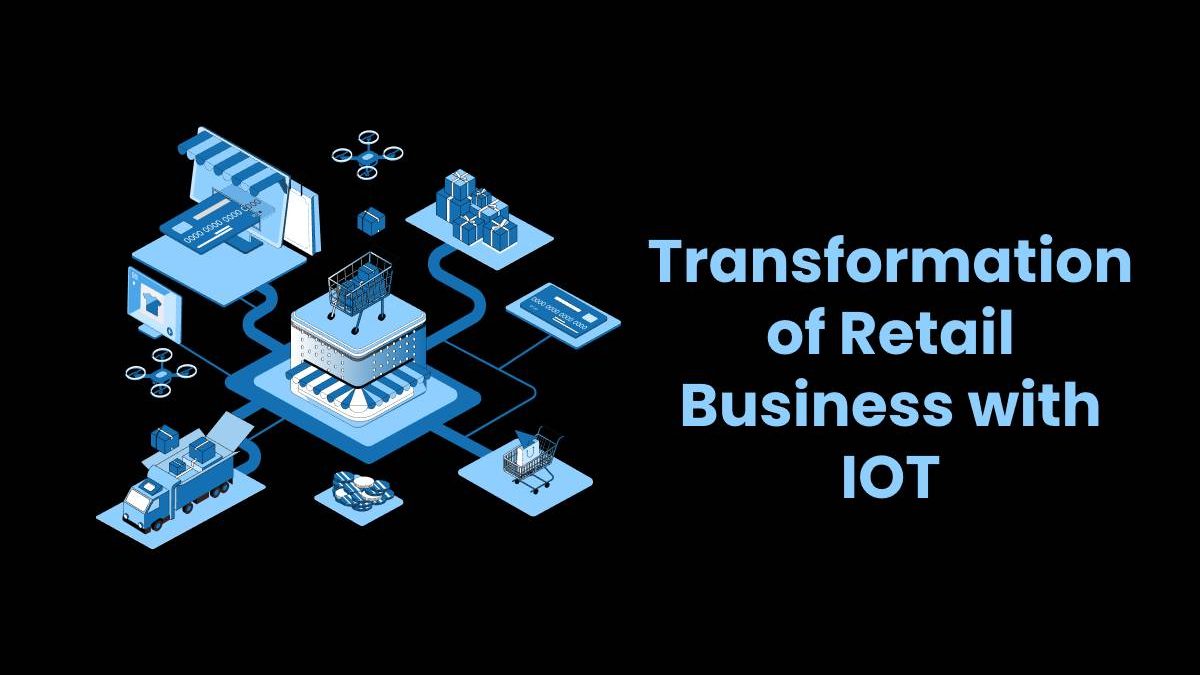 Transformation of Retail Business with IOT